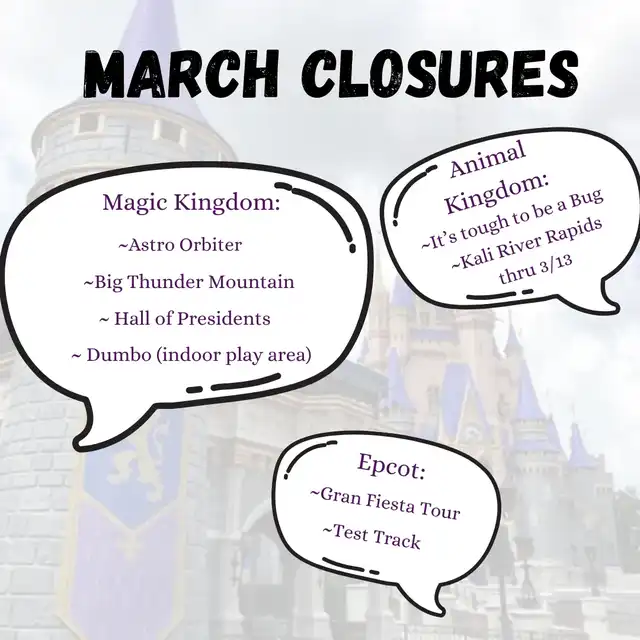 MARCH CLOSURES

Magic Kingdom:
~Astro Orbiter
~Big Thunder Mountain
~ Hall of Presidents
~ Dumbo (indoor play area)

Animal Kingdom:
~It's tough to be a Bug
~Kali River Rapids thru 3/13

Epcot:
~Gran Fiesta Tour
~Test Track